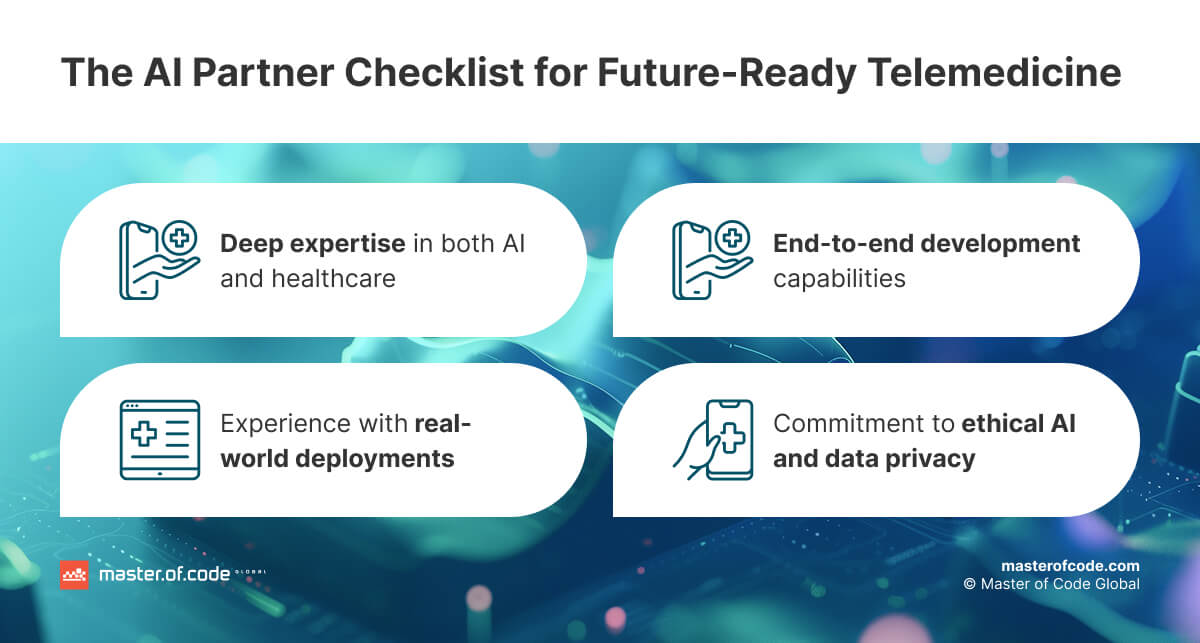 The AI Partner Checklist for Future-Ready Telemedicine

Deep expertise in both AI and healthcare

End-to-end development capabilities

Experience with real-world deployments

Commitment to ethical AI and data privacy

master.of.code GLOBAL

masterofcode.com
© Master of Code Global